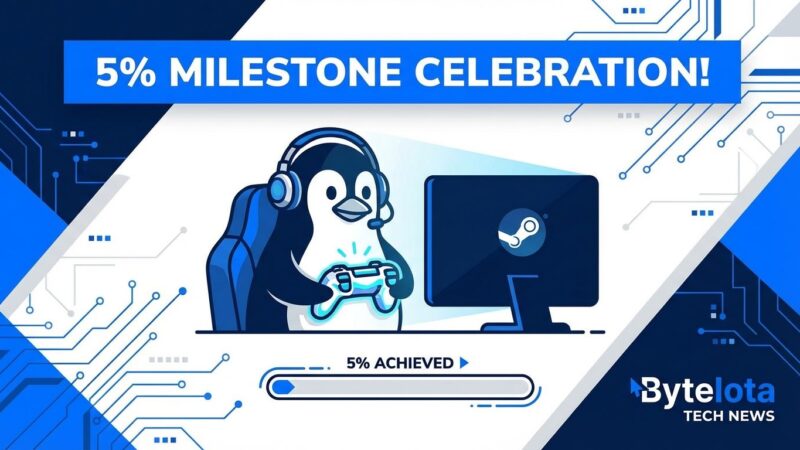 5% MILESTONE CELEBRATION!

5% ACHIEVED

ByteIota
TECH NEWS